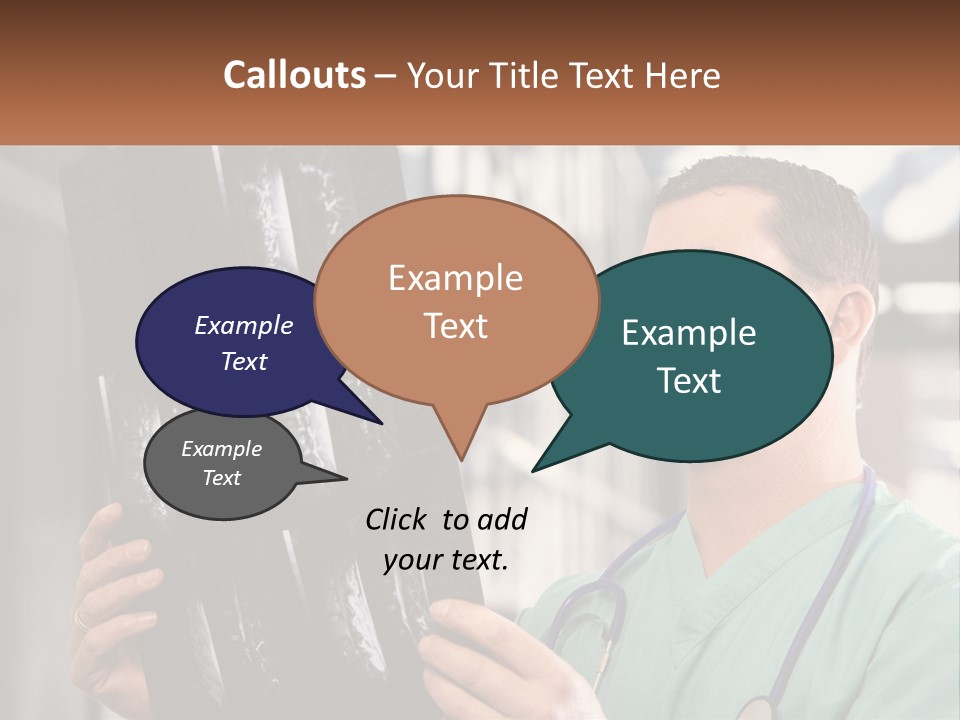 Callouts – Your Title Text Here

Example Text

Example Text

Example Text

Example Text

Click to add your text.